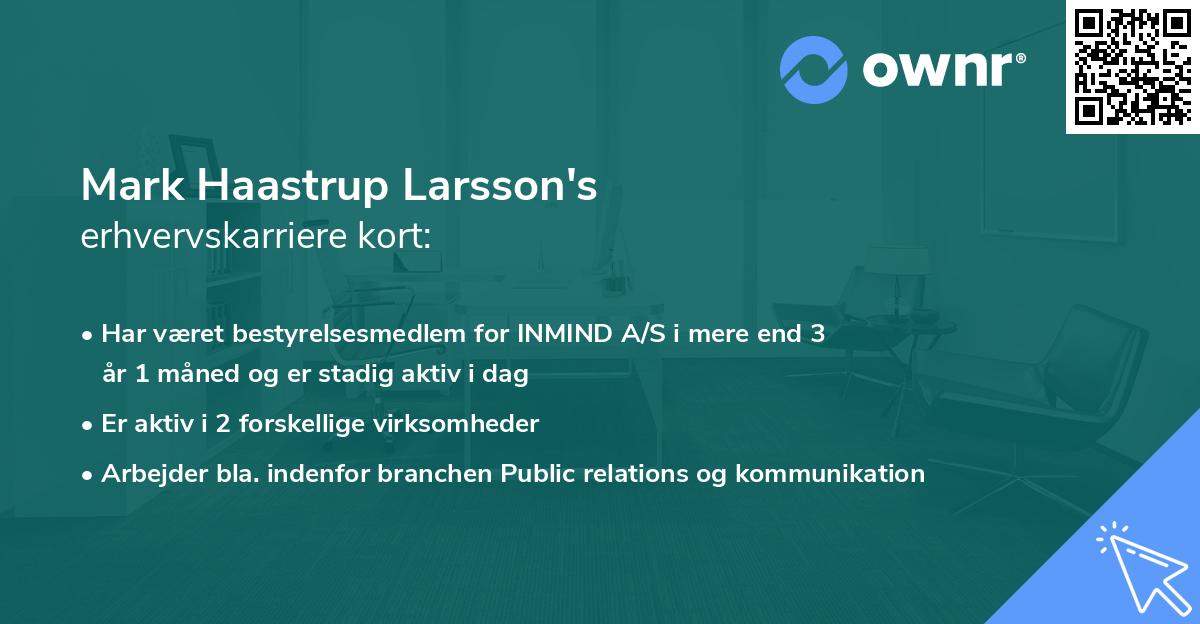 ownr®

Mark Haastrup Larsson's
erhvervskarriere kort:

• Har været bestyrelsesmedlem for INMIND A/S i mere end 3 år 1 måned og er stadig aktiv i dag
• Er aktiv i 2 forskellige virksomheder
• Arbejder bla. indenfor branchen Public relations og kommunikation